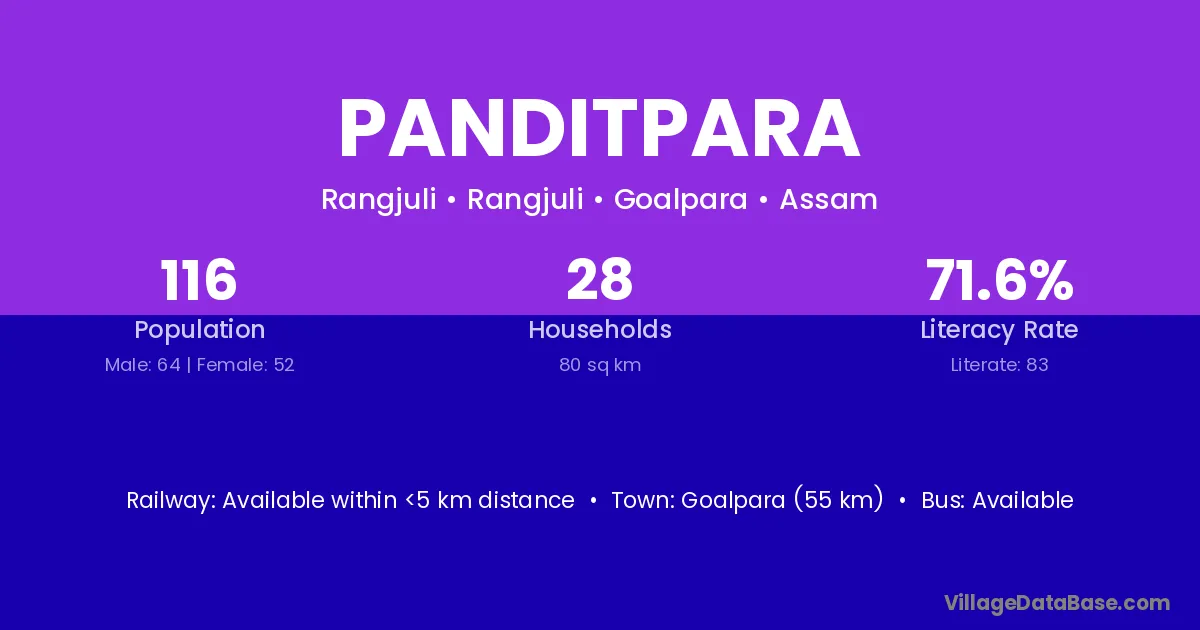 PANDITPARA

Rangjuli • Rangjuli • Goalpara • Assam

116
Population
Male: 64 | Female: 52

28
Households
80 sq km

71.6%
Literacy Rate
Literate: 83

Railway: Available within <5 km distance • Town: Goalpara (55 km) • Bus: Available

VillageDataBase.com